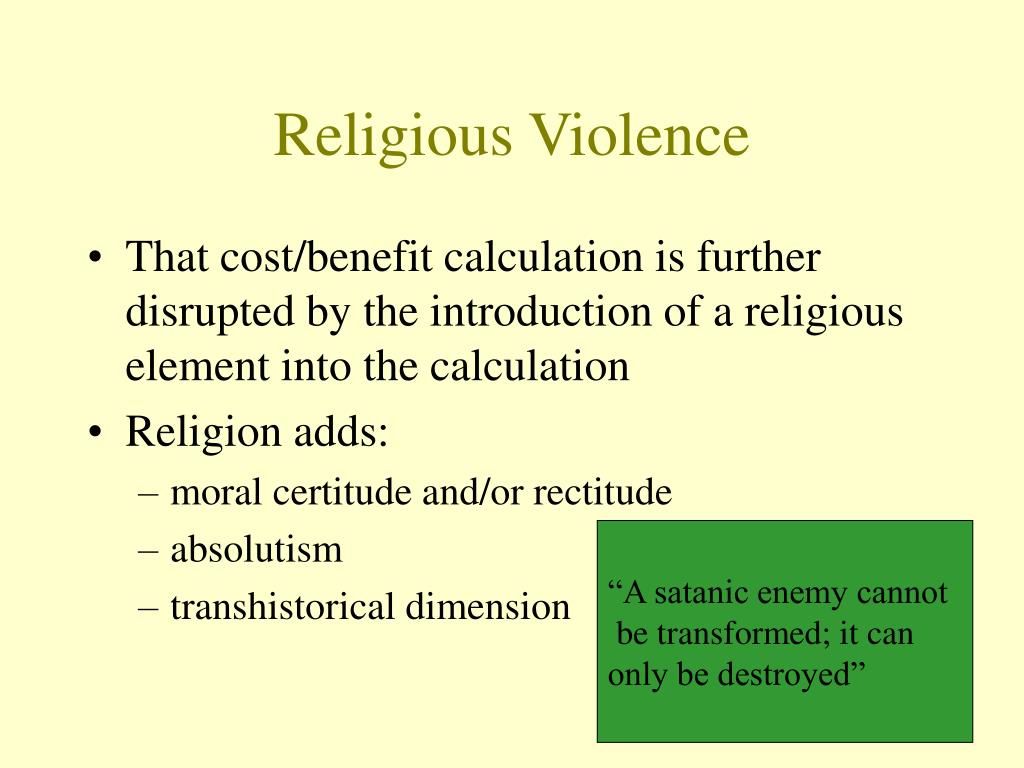 Religious Violence

• That cost/benefit calculation is further disrupted by the introduction of a religious element into the calculation
• Religion adds:
– moral certitude and/or rectitude
– absolutism
– transhistorical dimension

“A satanic enemy cannot be transformed; it can only be destroyed”